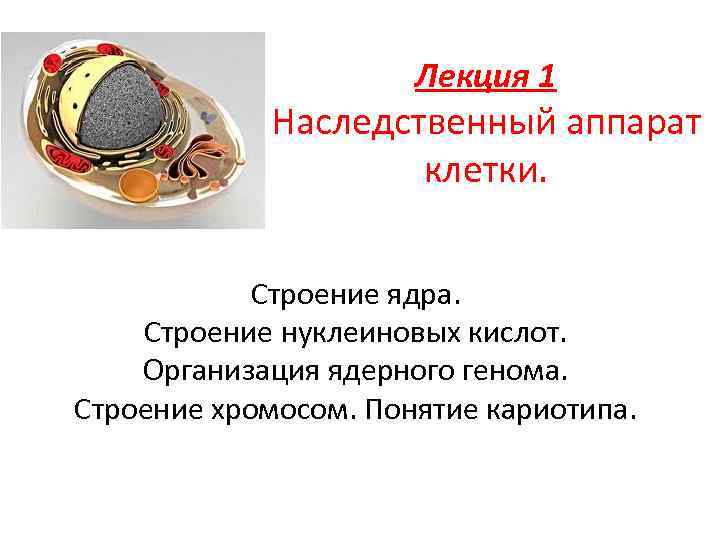 Лекция 1
Наследственный аппарат клетки.

Строение ядра.
Строение нуклеиновых кислот.
Организация ядерного генома.
Строение хромосом. Понятие кариотипа.